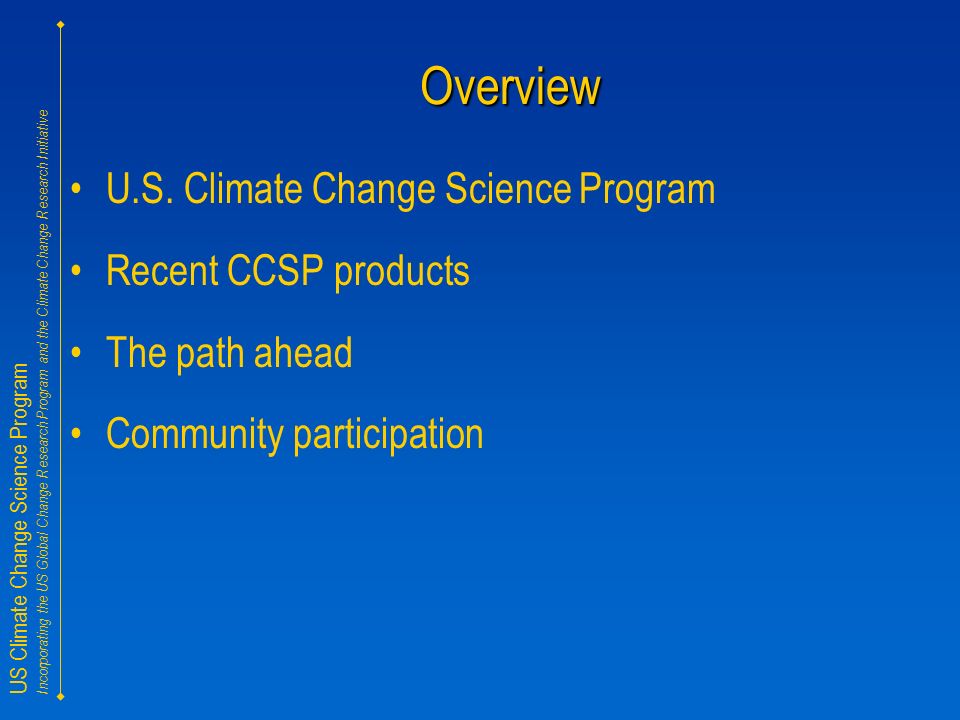 US Climate Change Science Program
Incorporating the US Global Change Research Program and the Climate Change Research Initiative

Overview

• U.S. Climate Change Science Program
• Recent CCSP products
• The path ahead
• Community participation